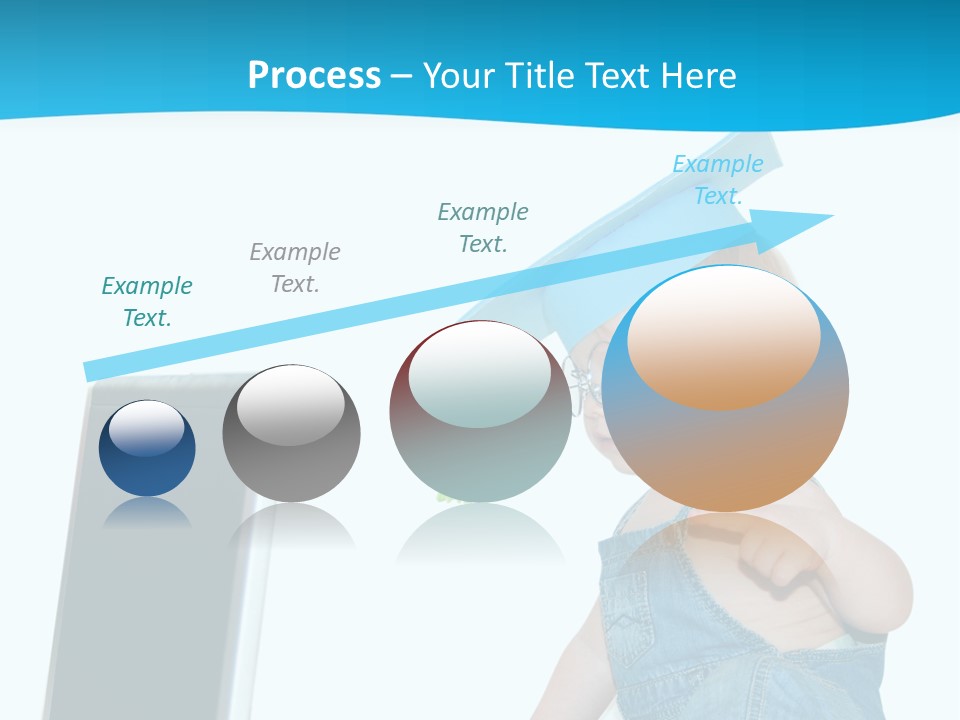 Process – Your Title Text Here

Example Text.

Example Text.

Example Text.

Example Text.